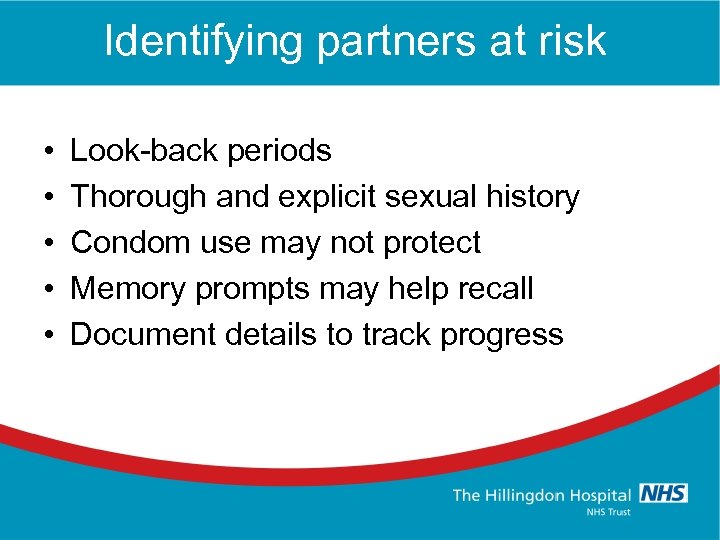 Identifying partners at risk

• Look-back periods
• Thorough and explicit sexual history
• Condom use may not protect
• Memory prompts may help recall
• Document details to track progress

The Hillingdon Hospital NHS
NHS Trust